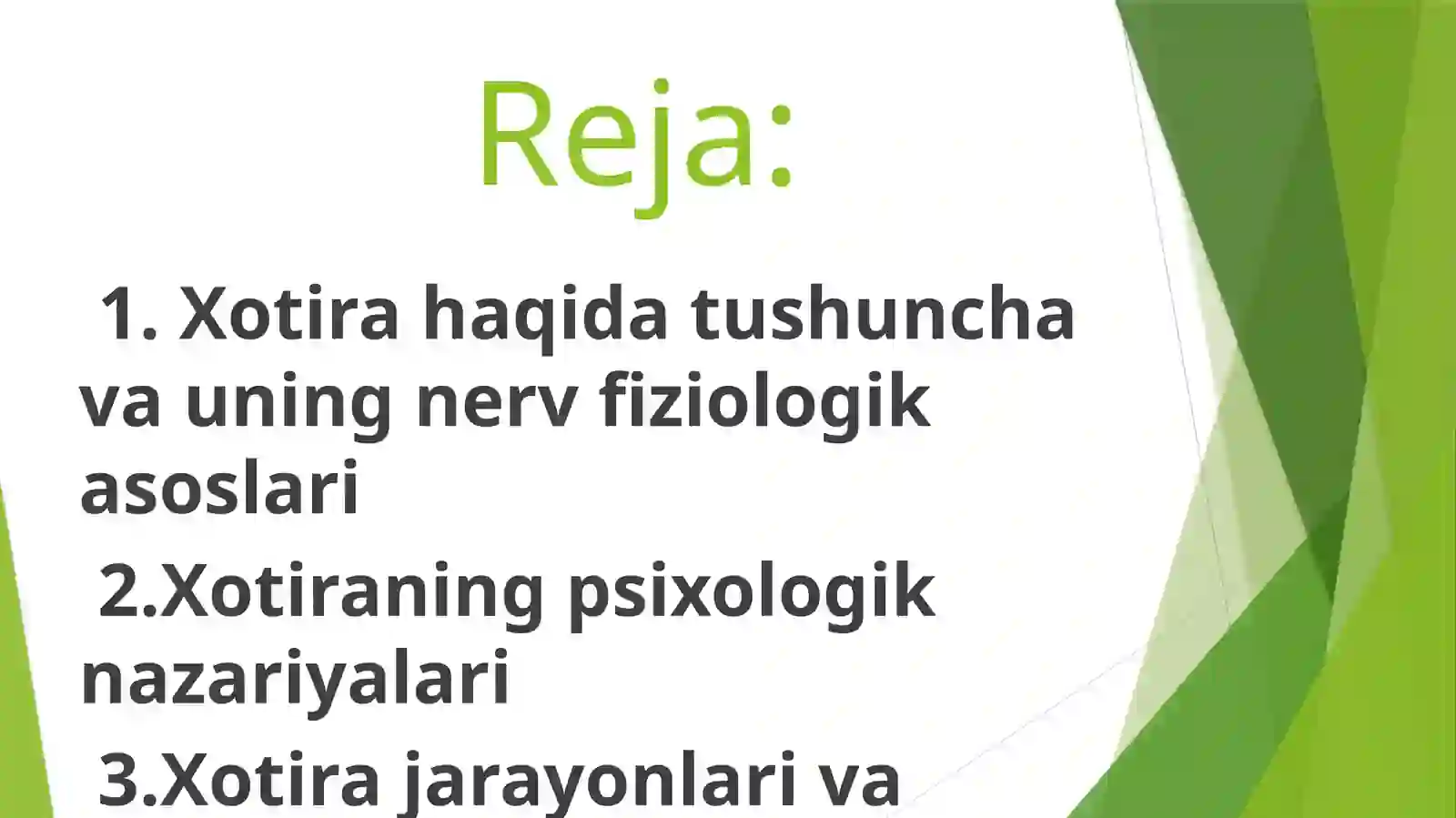 Reja:

1. Xotira haqida tushuncha va uning nerv fiziologik asoslari

2.Xotiraning psixologik nazariyalari

3.Xotira jarayonlari va